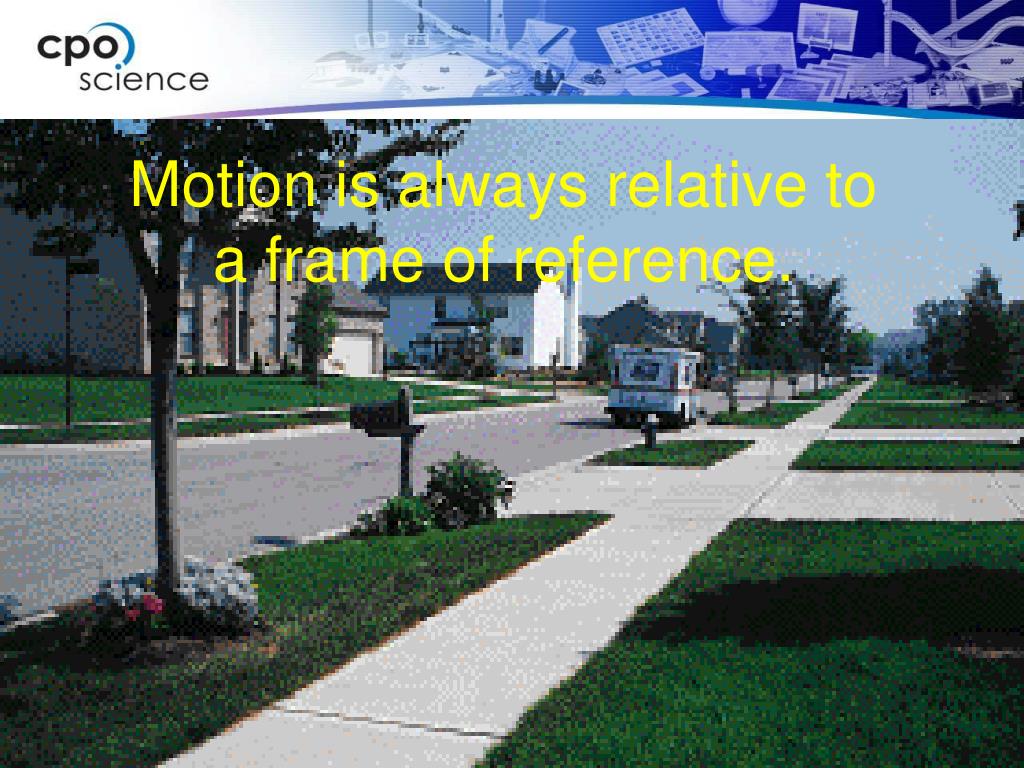 cpo science

Motion is always relative to a frame of reference.